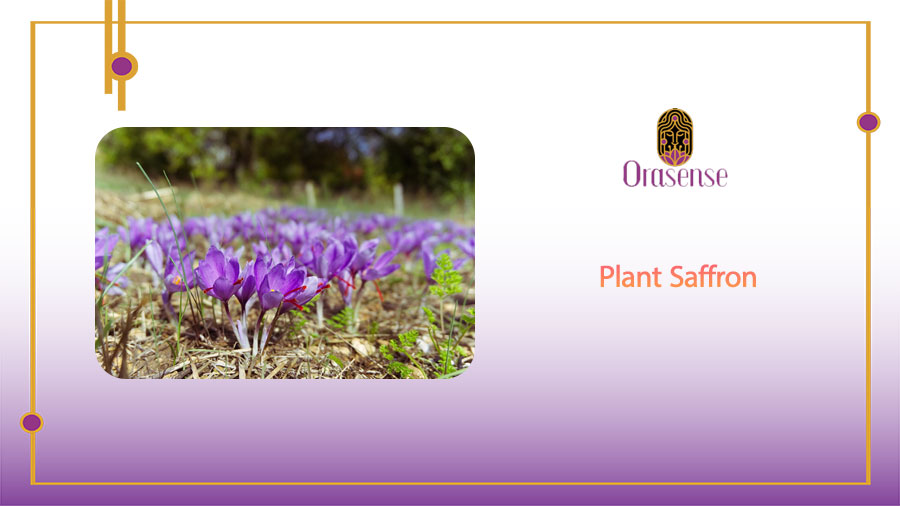 Orasense

Plant Saffron